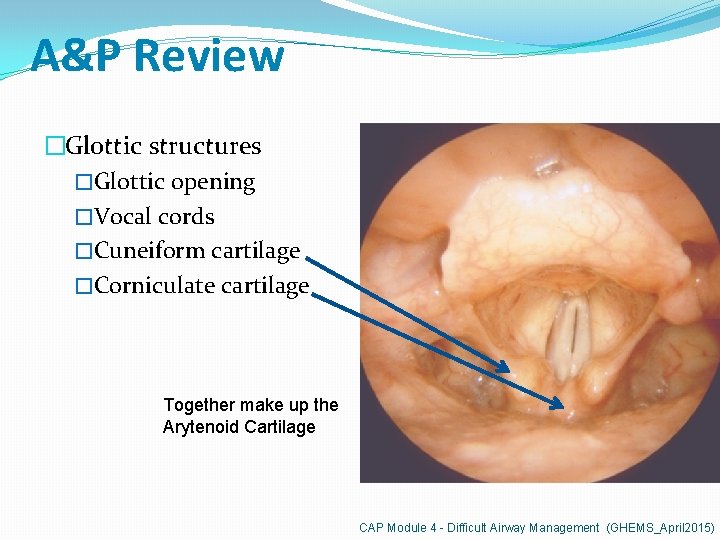 A&P Review

□Glottic structures

□Glottic opening

□Vocal cords

□Cuneiform cartilage

□Corniculate cartilage

Together make up the Arytenoid Cartilage

CAP Module 4 - Difficult Airway Management (GHEMS_April2015)